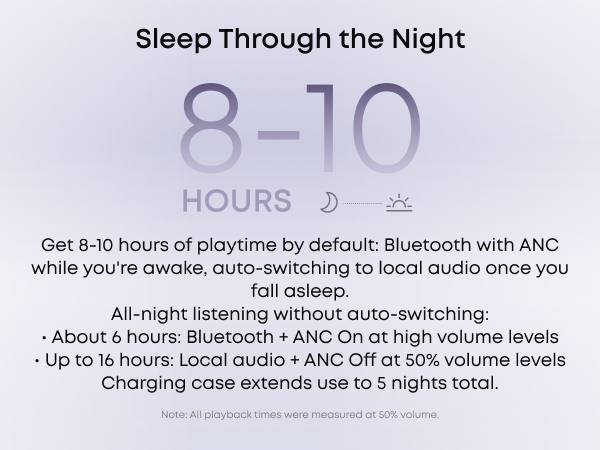 Sleep Through the Night

8-10

HOURS

Get 8-10 hours of playtime by default: Bluetooth with ANC while you're awake, auto-switching to local audio once you fall asleep.
All-night listening without auto-switching:
• About 6 hours: Bluetooth + ANC On at high volume levels
• Up to 16 hours: Local audio + ANC Off at 50% volume levels
Charging case extends use to 5 nights total.

Note: All playback times were measured at 50% volume.